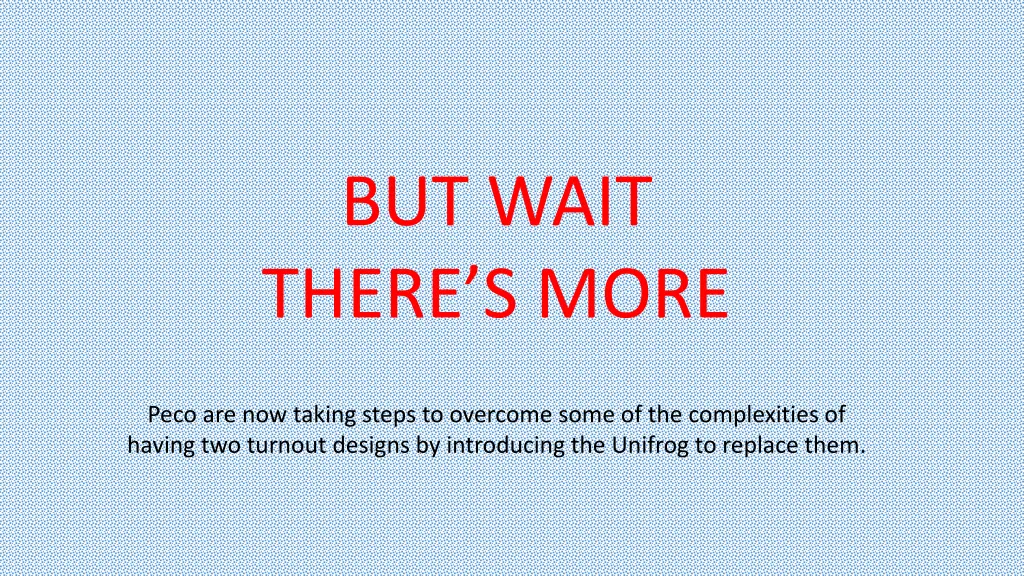 BUT WAIT
THERE’S MORE

Peco are now taking steps to overcome some of the complexities of having two turnout designs by introducing the Unifrog to replace them.